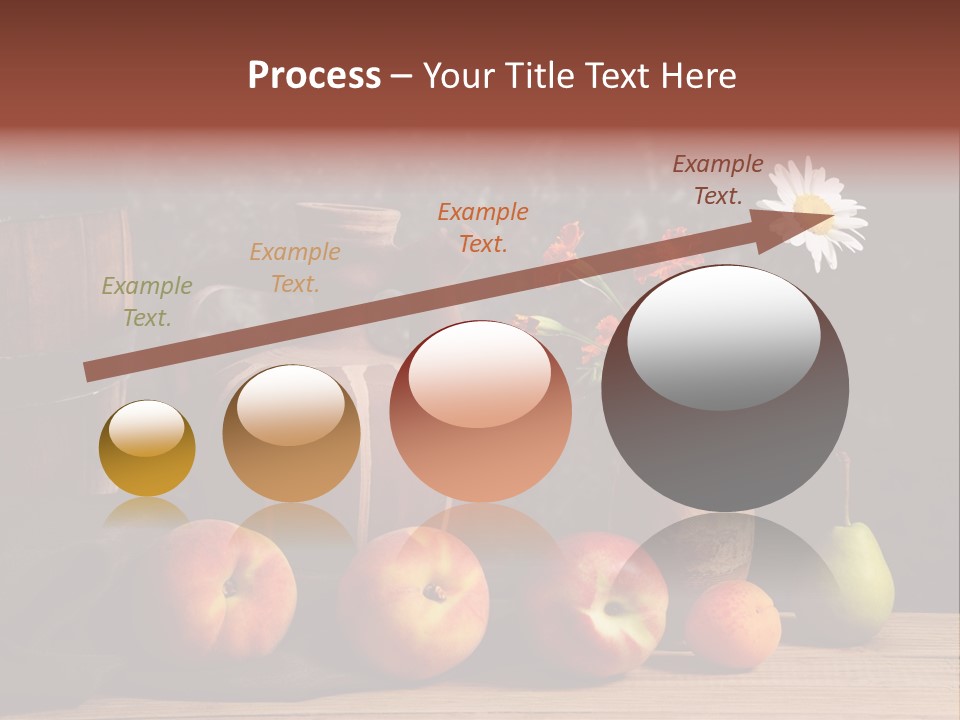 Process – Your Title Text Here

Example Text.

Example Text.

Example Text.

Example Text.